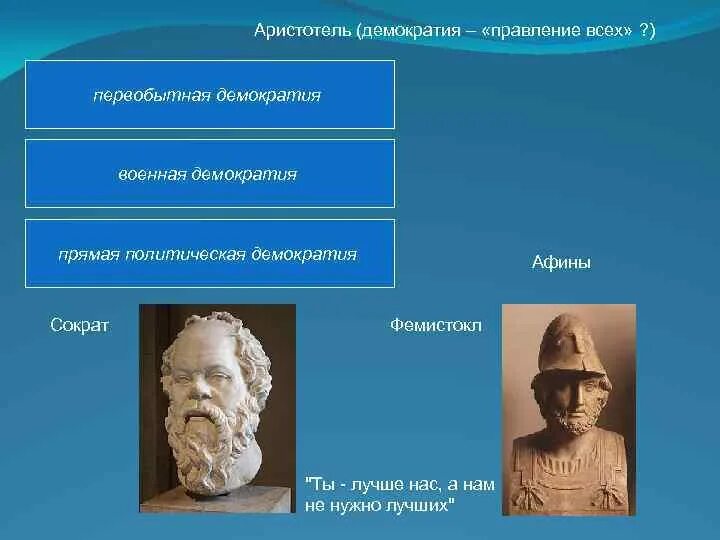 Аристотель (демократия – «правление всех» ?)

первобытная демократия

военная демократия

прямая политическая демократия

Афины

Сократ

Фемистокл

"Ты - лучше нас, а нам не нужно лучших"